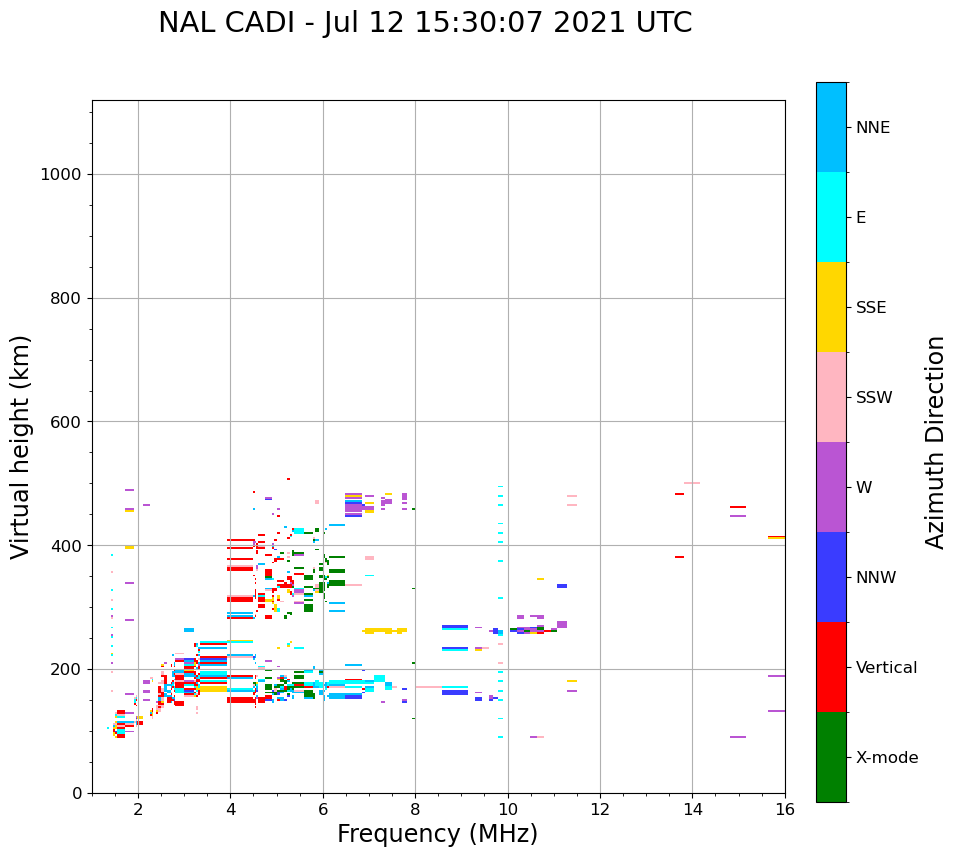 NAL CADI - Jul 12 15:30:07 2021 UTC

Virtual height (km)

1000
800
600
400
200
0

2
4
6
8
10
12
14
16

Frequency (MHz)

NNE
E
SSE
SSW
W
NNW
Vertical
X-mode

Azimuth Direction